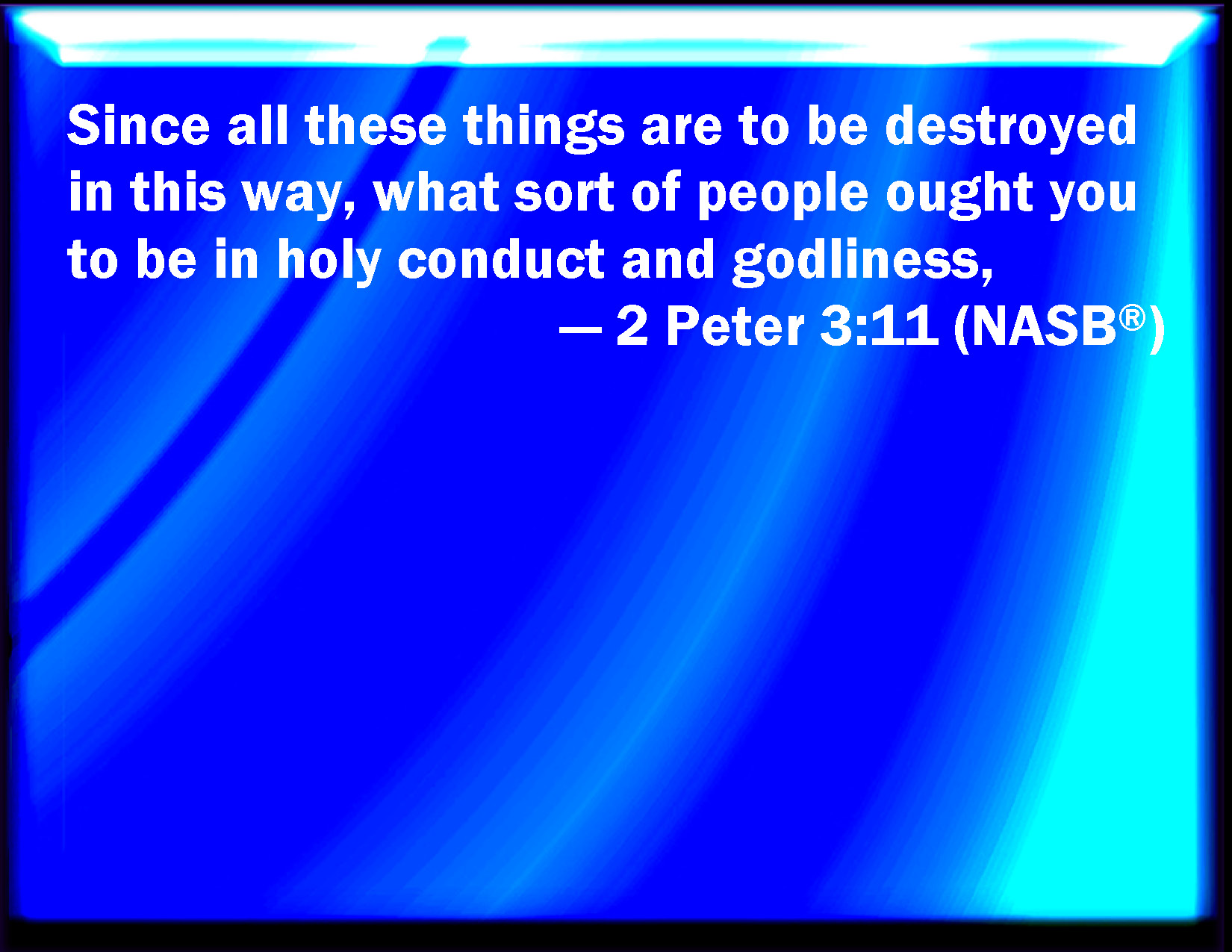 Since all these things are to be destroyed in this way, what sort of people ought you to be in holy conduct and godliness,

— 2 Peter 3:11 (NASB®)